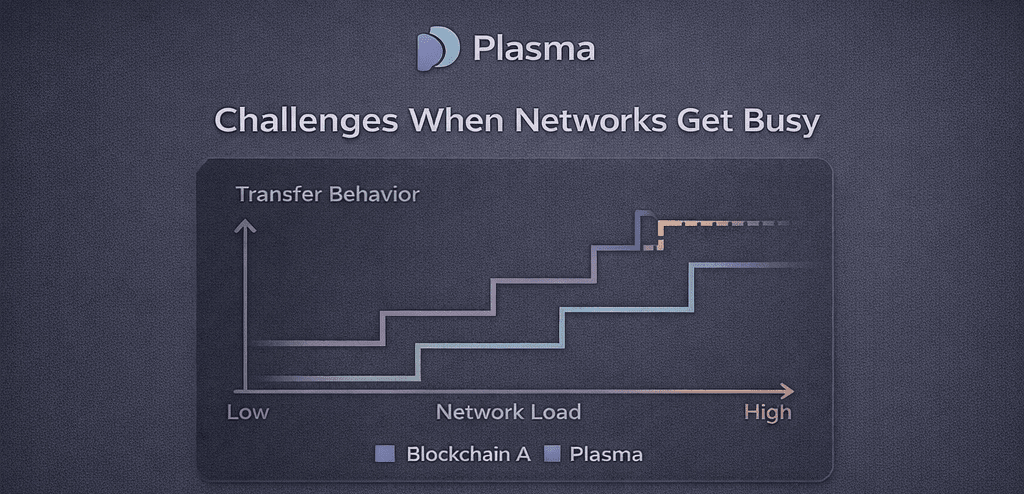 Plasma

Challenges When Networks Get Busy

Transfer Behavior

Low

Network Load

High

Blockchain A
Plasma